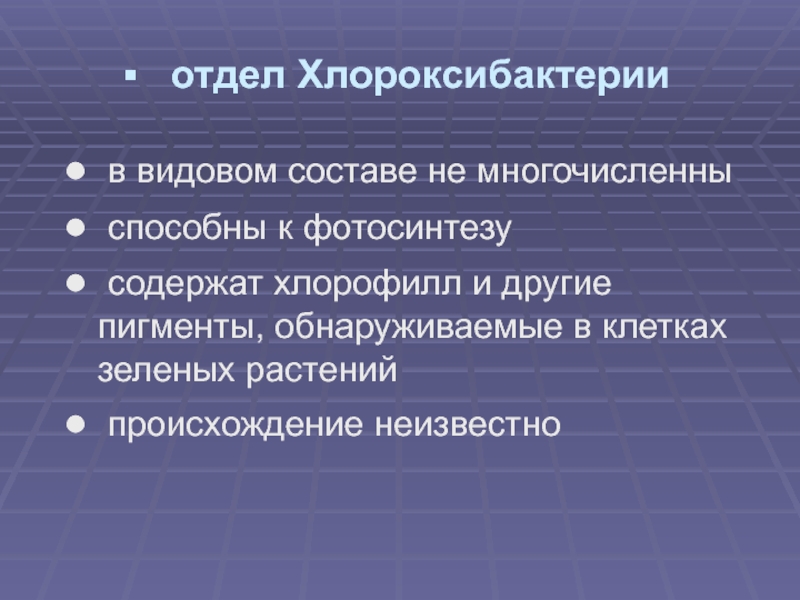 ▪ отдел Хлороксибактерии

● в видовом составе не многочисленны

● способны к фотосинтезу

● содержат хлорофилл и другие пигменты, обнаруживаемые в клетках зеленых растений

● происхождение неизвестно